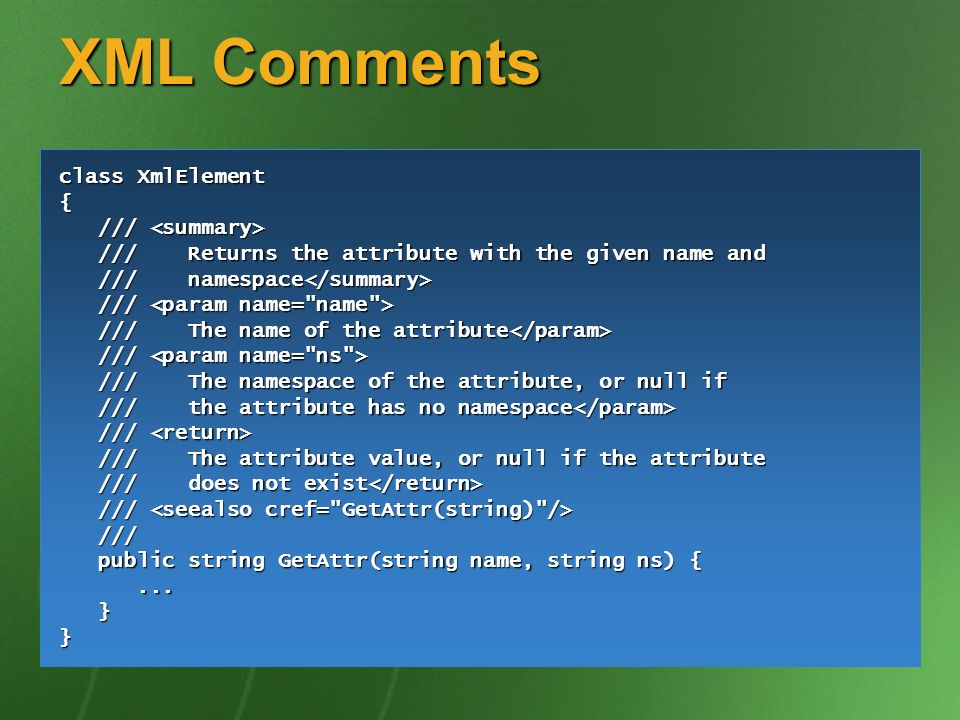 XML Comments

class XmlElement
{
   /// <summary>
   ///    Returns the attribute with the given name and
   ///    namespace</summary>
   /// <param name="name">
   ///    The name of the attribute</param>
   /// <param name="ns">
   ///    The namespace of the attribute, or null if
   ///    the attribute has no namespace</param>
   /// <return>
   ///    The attribute value, or null if the attribute
   ///    does not exist</return>
   /// <seealso cref="GetAttr(string)"/>
   ///
   public string GetAttr(string name, string ns) {
      ...
   }
}